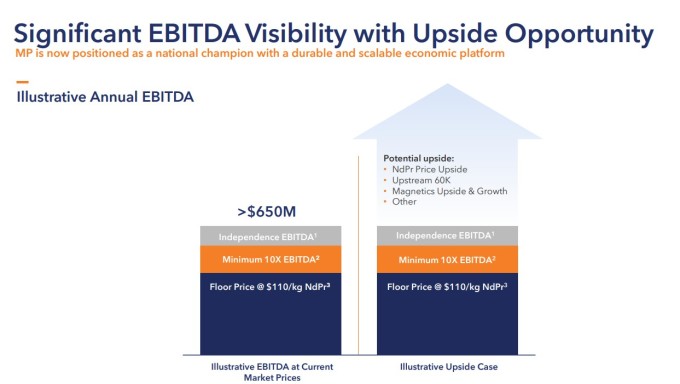 Significant EBITDA Visibility with Upside Opportunity
MP is now positioned as a national champion with a durable and scalable economic platform

Illustrative Annual EBITDA

>$650M

Independence EBITDA$^1$
Minimum 10X EBITDA$^2$
Floor Price @ $110/kg NdPr$^3$

Illustrative EBITDA at Current Market Prices

Potential upside:
• NdPr Price Upside
• Upstream 60K
• Magnetics Upside & Growth
• Other

Independence EBITDA$^1$
Minimum 10X EBITDA$^2$
Floor Price @ $110/kg NdPr$^3$

Illustrative Upside Case